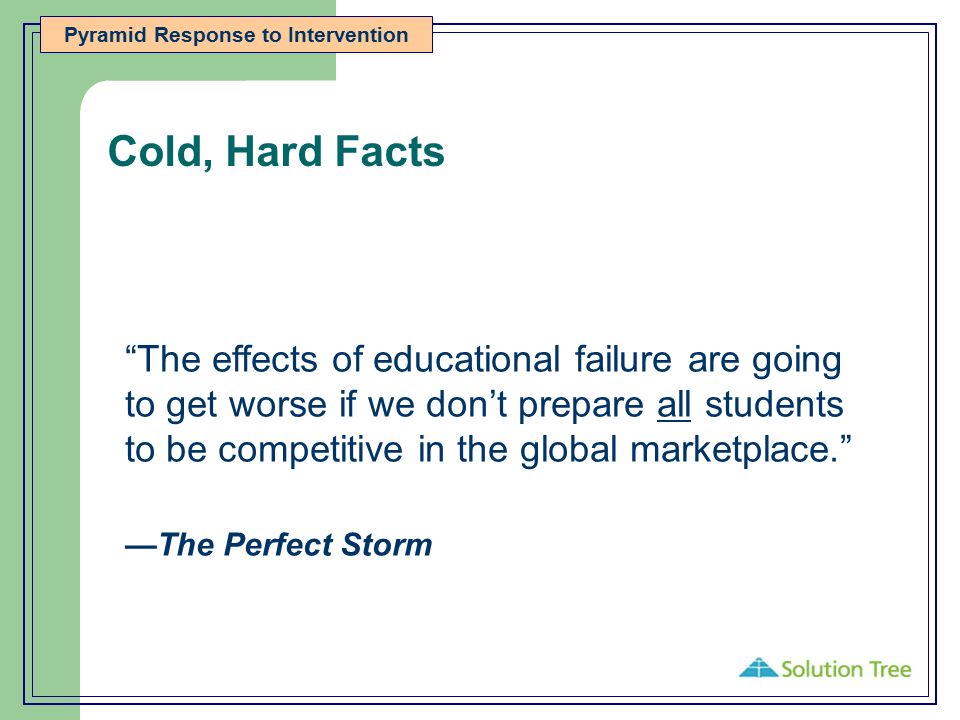 Pyramid Response to Intervention

Cold, Hard Facts

“The effects of educational failure are going to get worse if we don’t prepare all students to be competitive in the global marketplace.”

—The Perfect Storm

Solution Tree